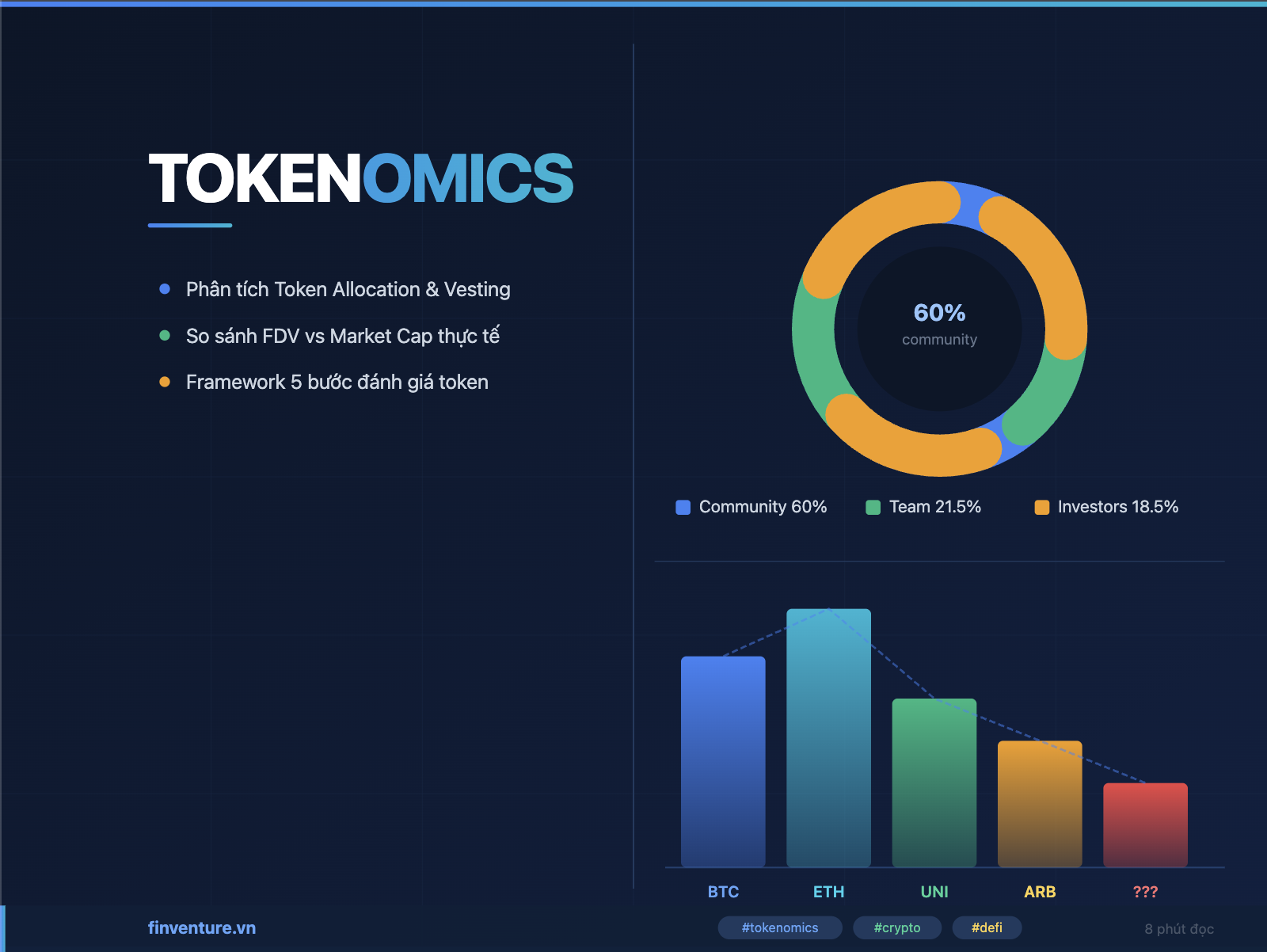 TOKENOMICS

Phân tích Token Allocation & Vesting

So sánh FDV vs Market Cap thực tế

Framework 5 bước đánh giá token

60%
community

Community 60%
Team 21.5%
Investors 18.5%

BTC
ETH
UNI
ARB
???

finventure.vn

#tokenomics
#crypto
#defi

8 phút đọc